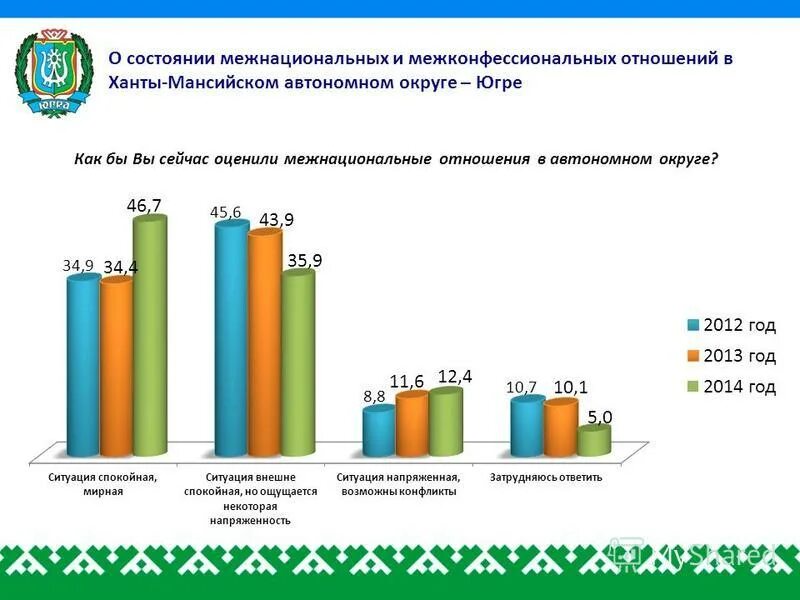 ЮГРА

О состоянии межнациональных и межконфессиональных отношений в Ханты-Мансийском автономном округе – Югре

Как бы Вы сейчас оценили межнациональные отношения в автономном округе?

34,9 34,4 46,7
45,6 43,9 35,9
8,8 11,6 12,4
10,7 10,1 5,0

2012 год
2013 год
2014 год

Ситуация спокойная, мирная

Ситуация внешне спокойная, но ощущается некоторая напряженность

Ситуация напряженная, возможны конфликты

Затрудняюсь ответить

MyShared